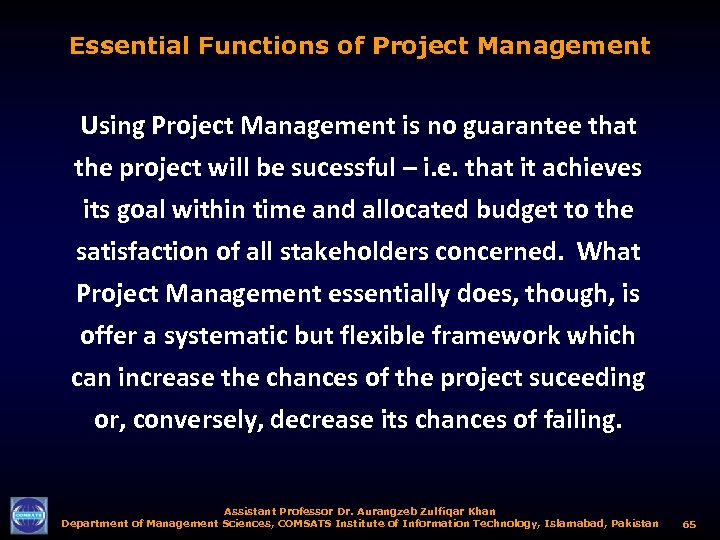 Essential Functions of Project Management

Using Project Management is no guarantee that the project will be sucessful – i.e. that it achieves its goal within time and allocated budget to the satisfaction of all stakeholders concerned. What Project Management essentially does, though, is offer a systematic but flexible framework which can increase the chances of the project suceeding or, conversely, decrease its chances of failing.

COMSATS

Assistant Professor Dr. Aurangzeb Zulfiqar Khan
Department of Management Sciences, COMSATS Institute of Information Technology, Islamabad, Pakistan

65